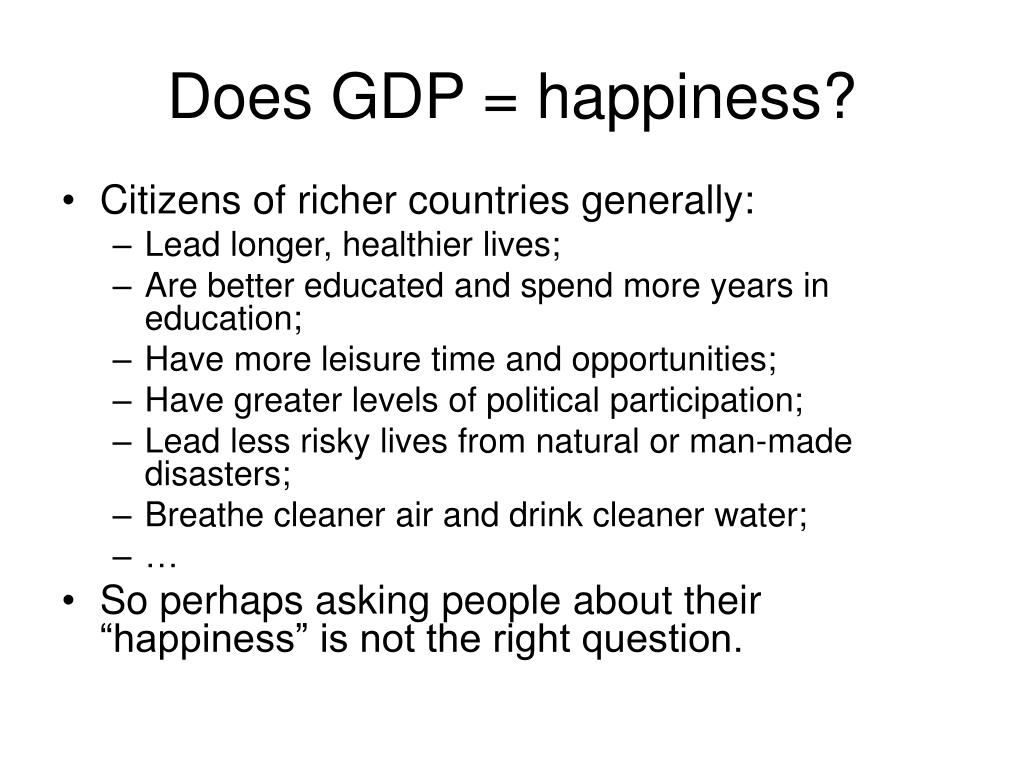 Does GDP = happiness?

• Citizens of richer countries generally:
– Lead longer, healthier lives;
– Are better educated and spend more years in education;
– Have more leisure time and opportunities;
– Have greater levels of political participation;
– Lead less risky lives from natural or man-made disasters;
– Breathe cleaner air and drink cleaner water;
– …

• So perhaps asking people about their “happiness” is not the right question.